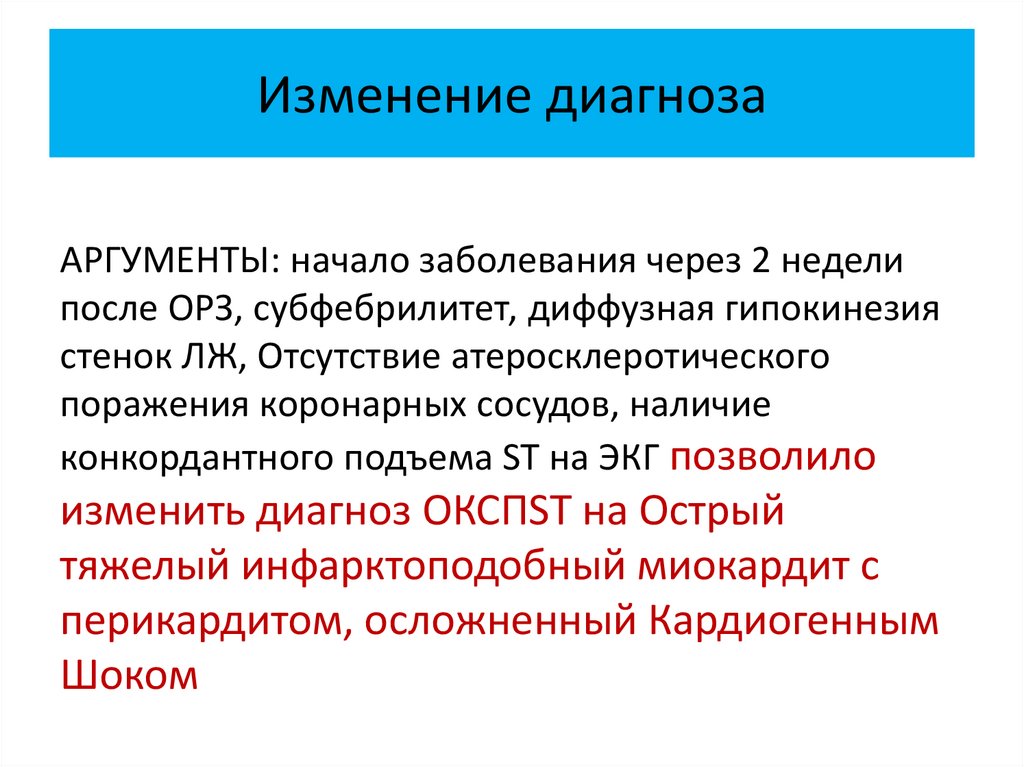 Изменение диагноза

АРГУМЕНТЫ: начало заболевания через 2 недели после ОРЗ, субфебрилитет, диффузная гипокинезия стенок ЛЖ, Отсутствие атеросклеротического поражения коронарных сосудов, наличие конкордантного подъема ST на ЭКГ позволило изменить диагноз ОКСПST на Острый тяжелый инфарктоподобный миокардит с перикардитом, осложненный Кардиогенным Шоком